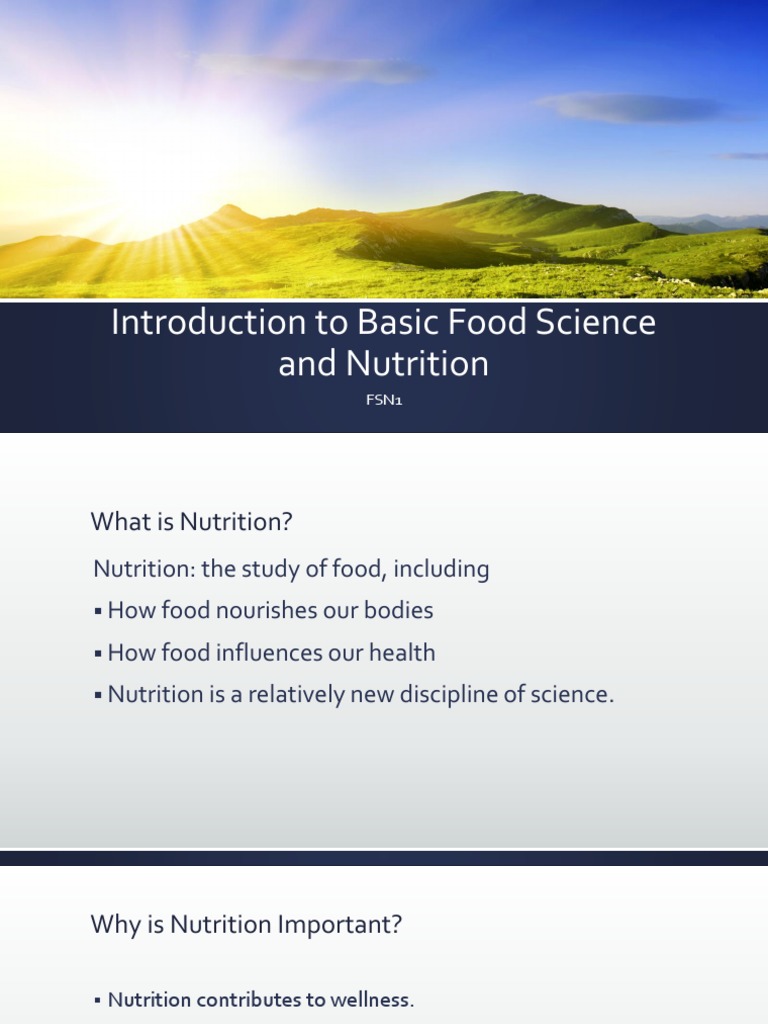 Introduction to Basic Food Science and Nutrition

FSN1

What is Nutrition?

Nutrition: the study of food, including

▪ How food nourishes our bodies

▪ How food influences our health

▪ Nutrition is a relatively new discipline of science.

Why is Nutrition Important?

▪ Nutrition contributes to wellness.